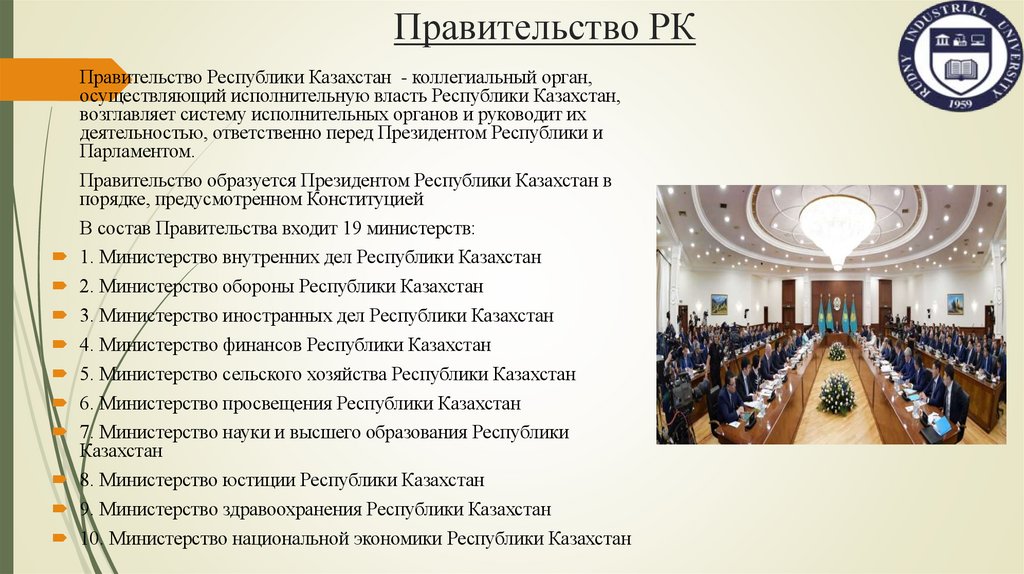 Правительство РК

RUDNY INDUSTRIAL UNIVERSITY 1959

Правительство Республики Казахстан - коллегиальный орган, осуществляющий исполнительную власть Республики Казахстан, возглавляет систему исполнительных органов и руководит их деятельностью, ответственно перед Президентом Республики и Парламентом.

Правительство образуется Президентом Республики Казахстан в порядке, предусмотренном Конституцией

В состав Правительства входит 19 министерств:

1. Министерство внутренних дел Республики Казахстан
2. Министерство обороны Республики Казахстан
3. Министерство иностранных дел Республики Казахстан
4. Министерство финансов Республики Казахстан
5. Министерство сельского хозяйства Республики Казахстан
6. Министерство просвещения Республики Казахстан
7. Министерство науки и высшего образования Республики Казахстан
8. Министерство юстиции Республики Казахстан
9. Министерство здравоохранения Республики Казахстан
10. Министерство национальной экономики Республики Казахстан